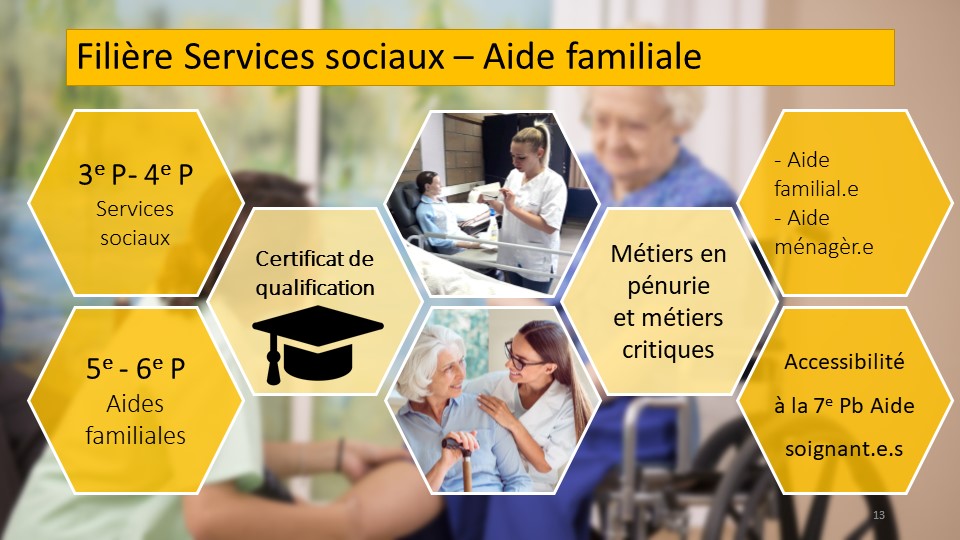 Filière Services sociaux – Aide familiale

$3^e$ P- $4^e$ P
Services sociaux

$5^e$ - $6^e$ P
Aides familiales

Certificat de qualification

Métiers en pénurie et métiers critiques

- Aide familial.e
- Aide ménagèr.e

Accessibilité à la $7^e$ Pb Aide soignant.e.s

13